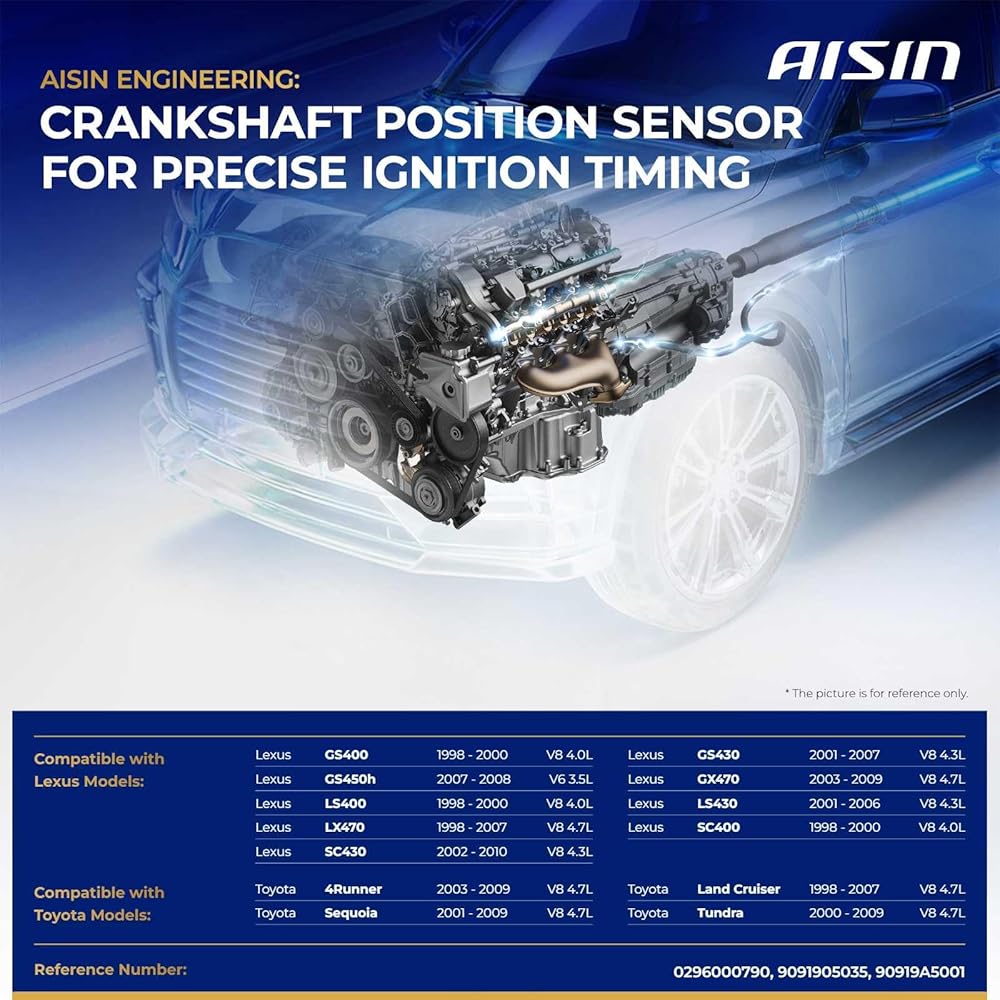 AISIN

AISIN ENGINEERING:
CRANKSHAFT POSITION SENSOR FOR PRECISE IGNITION TIMING

* The picture is for reference only.

Compatible with Lexus Models:

| Lexus | GS400 | 1998 - 2000 | V8 4.0L |
|---|---|---|---|
| Lexus | GS450h | 2007 - 2008 | V6 3.5L |
| Lexus | LS400 | 1998 - 2000 | V8 4.0L |
| Lexus | LX470 | 1998 - 2007 | V8 4.7L |
| Lexus | SC430 | 2002 - 2010 | V8 4.3L |

| Lexus | GS430 | 2001 - 2007 | V8 4.3L |
|---|---|---|---|
| Lexus | GX470 | 2003 - 2009 | V8 4.7L |
| Lexus | LS430 | 2001 - 2006 | V8 4.3L |
| Lexus | SC400 | 1998 - 2000 | V8 4.0L |

Compatible with Toyota Models:

| Toyota | 4Runner | 2003 - 2009 | V8 4.7L |
|---|---|---|---|
| Toyota | Sequoia | 2001 - 2009 | V8 4.7L |

| Toyota | Land Cruiser | 1998 - 2007 | V8 4.7L |
|---|---|---|---|
| Toyota | Tundra | 2000 - 2009 | V8 4.7L |

Reference Number: 0296000790, 9091905035, 90919A5001